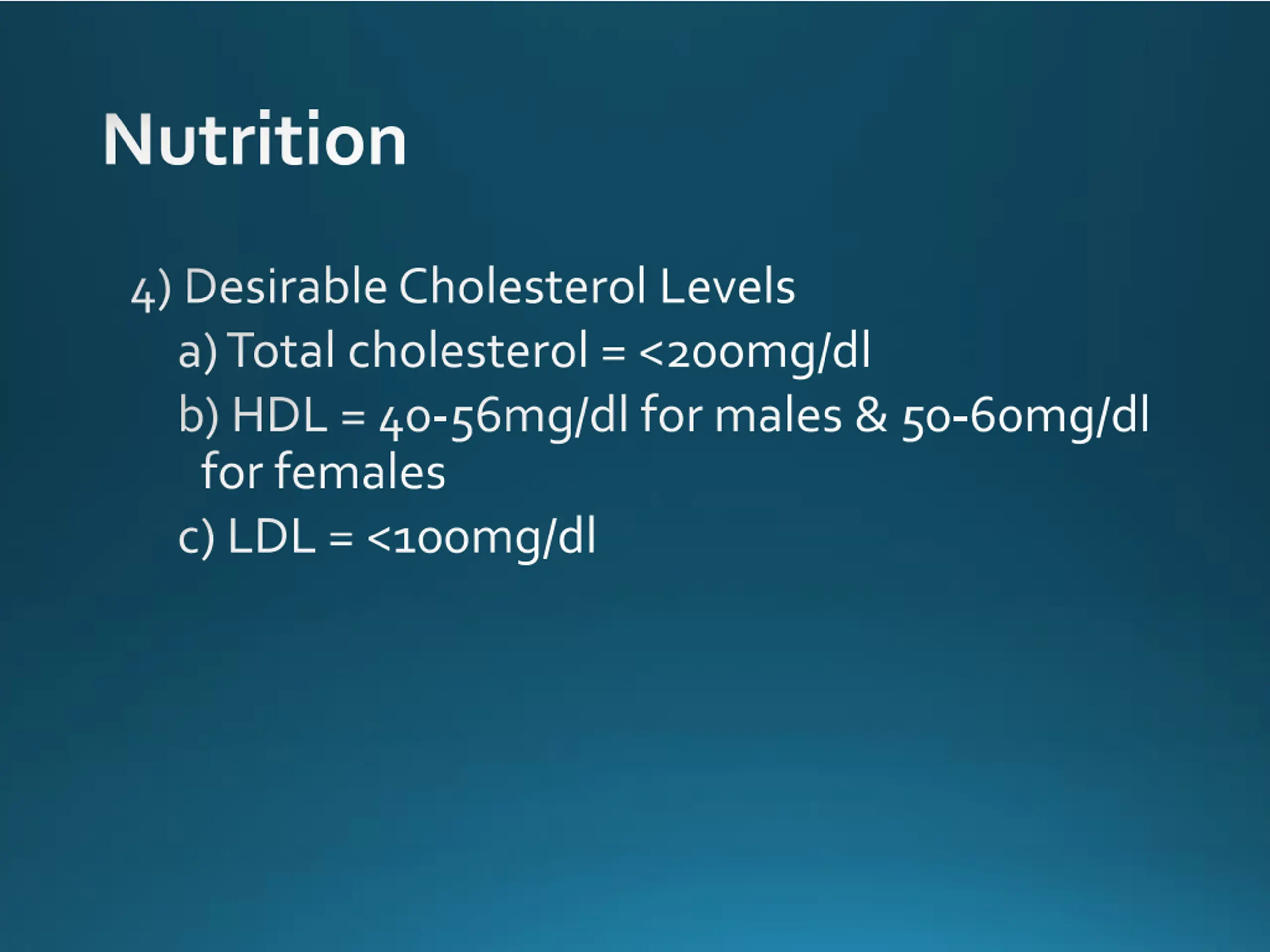 Nutrition

4) Desirable Cholesterol Levels

a) Total cholesterol = <200mg/dl

b) HDL = 40-56mg/dl for males & 50-60mg/dl for females

c) LDL = <100mg/dl